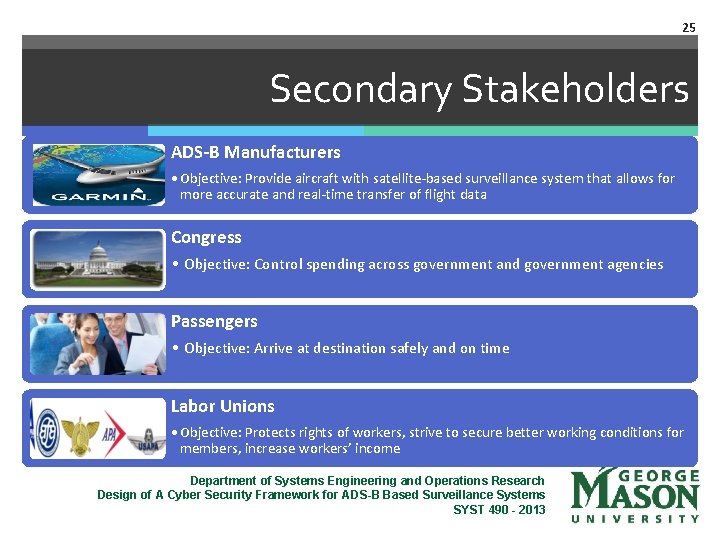 25

Secondary Stakeholders

GARMIN

ADS-B Manufacturers

• Objective: Provide aircraft with satellite-based surveillance system that allows for more accurate and real-time transfer of flight data

Congress

• Objective: Control spending across government and government agencies

Passengers

• Objective: Arrive at destination safely and on time

APA

USAPA

Labor Unions

• Objective: Protects rights of workers, strive to secure better working conditions for members, increase workers' income

Department of Systems Engineering and Operations Research
Design of A Cyber Security Framework for ADS-B Based Surveillance Systems
SYST 490 - 2013

GEORGE MASON UNIVERSITY